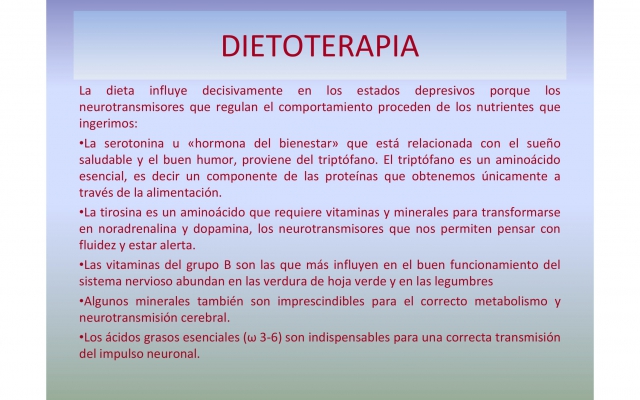 DIETOTERAPIA

La dieta influye decisivamente en los estados depresivos porque los neurotransmisores que regulan el comportamiento proceden de los nutrientes que ingerimos:

•La serotonina u «hormona del bienestar» que está relacionada con el sueño saludable y el buen humor, proviene del triptófano. El triptófano es un aminoácido esencial, es decir un componente de las proteínas que obtenemos únicamente a través de la alimentación.

•La tirosina es un aminoácido que requiere vitaminas y minerales para transformarse en noradrenalina y dopamina, los neurotransmisores que nos permiten pensar con fluidez y estar alerta.

•Las vitaminas del grupo B son las que más influyen en el buen funcionamiento del sistema nervioso abundan en las verdura de hoja verde y en las legumbres

•Algunos minerales también son imprescindibles para el correcto metabolismo y neurotransmisión cerebral.

•Los ácidos grasos esenciales (ω 3-6) son indispensables para una correcta transmisión del impulso neuronal.